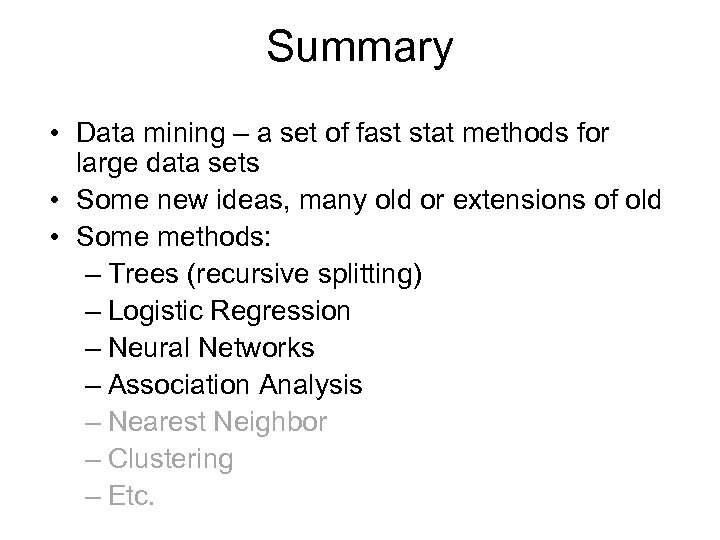 Summary

• Data mining – a set of fast stat methods for large data sets
• Some new ideas, many old or extensions of old
• Some methods:
– Trees (recursive splitting)
– Logistic Regression
– Neural Networks
– Association Analysis
– Nearest Neighbor
– Clustering
– Etc.